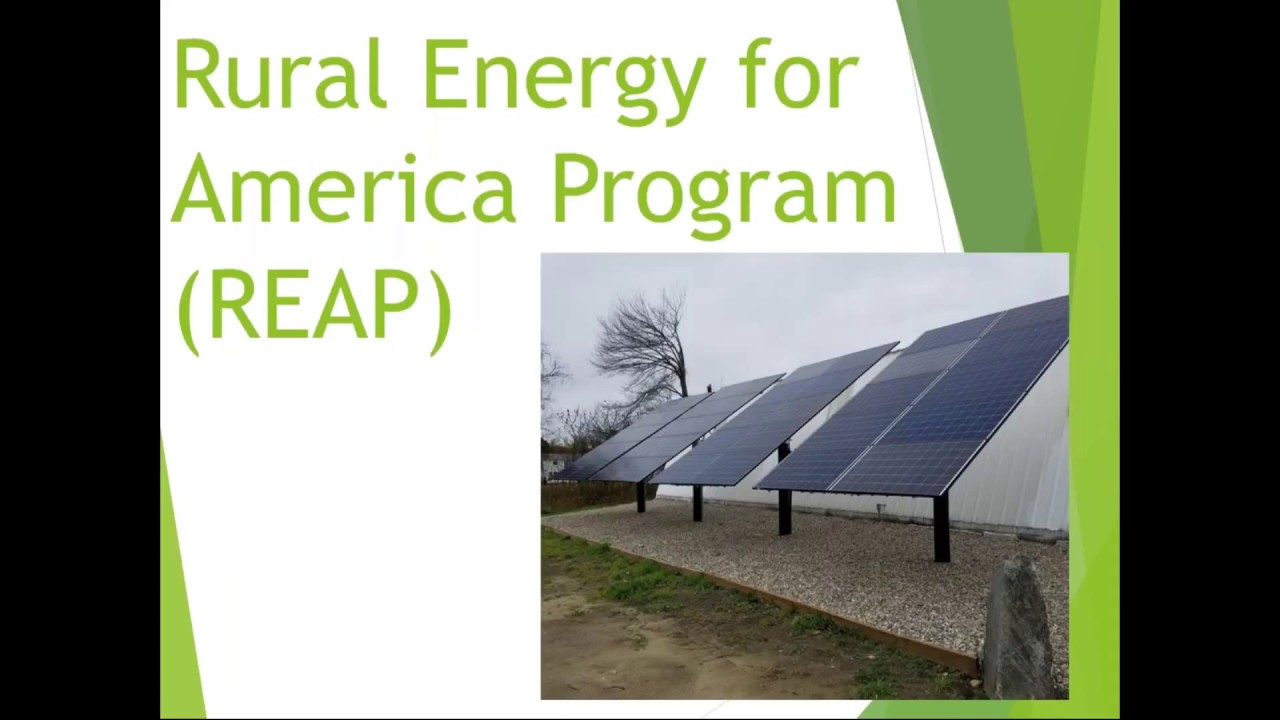 Rural Energy for America Program (REAP)